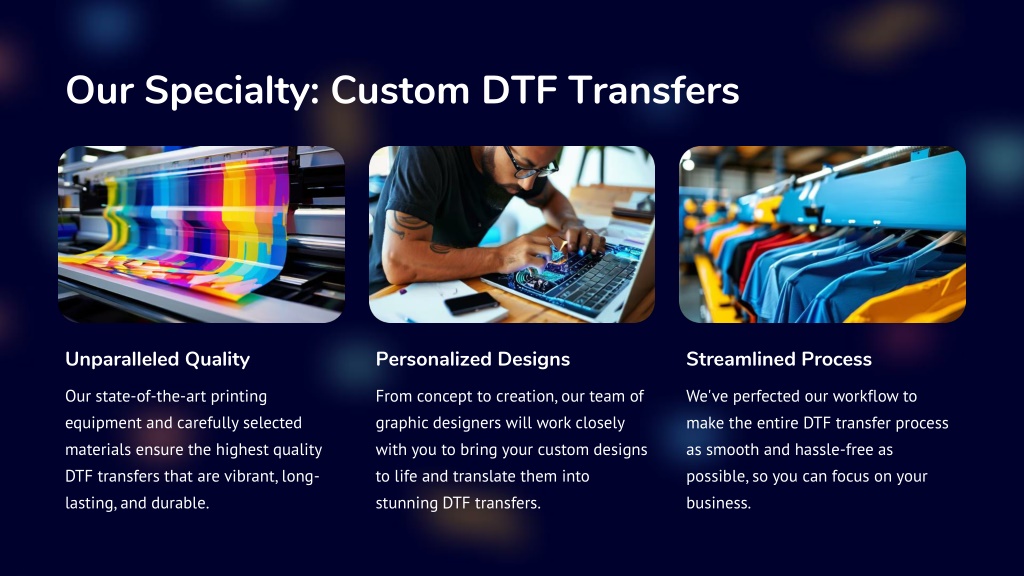 Our Specialty: Custom DTF Transfers

Unparalleled Quality

Our state-of-the-art printing equipment and carefully selected materials ensure the highest quality DTF transfers that are vibrant, long-lasting, and durable.

Personalized Designs

From concept to creation, our team of graphic designers will work closely with you to bring your custom designs to life and translate them into stunning DTF transfers.

Streamlined Process

We've perfected our workflow to make the entire DTF transfer process as smooth and hassle-free as possible, so you can focus on your business.